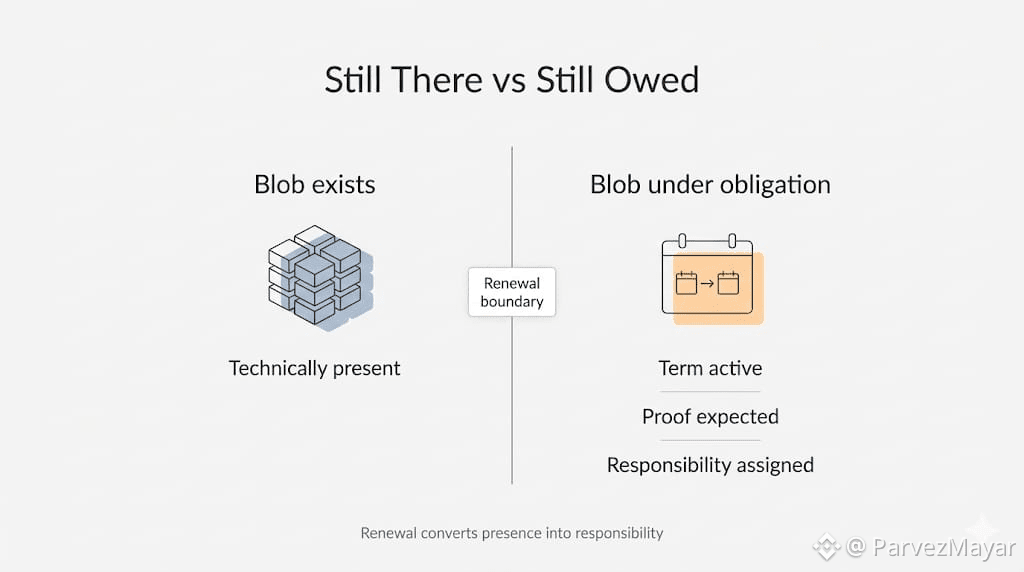 Still There vs Still Owed

Blob exists

Technically present

Renewal boundary

Blob under obligation

Term active

Proof expected

Responsibility assigned

Renewal converts presence into responsibility

@ ParvezMayar